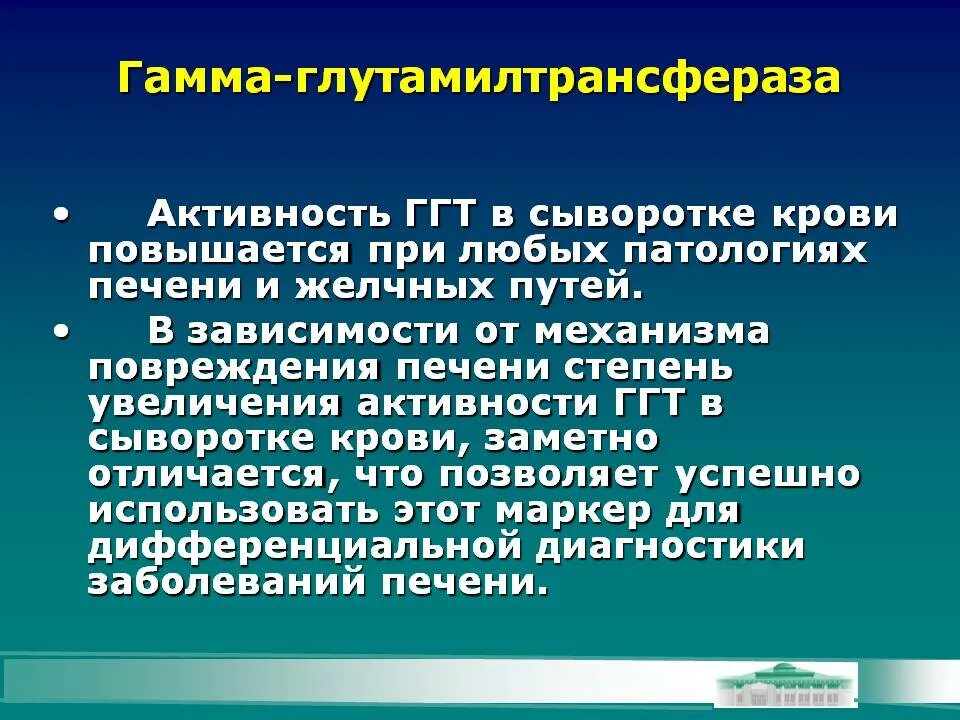 Гамма-глутамилтрансфераза

• Активность ГГТ в сыворотке крови повышается при любых патологиях печени и желчных путей.

• В зависимости от механизма повреждения печени степень увеличения активности ГГТ в сыворотке крови, заметно отличается, что позволяет успешно использовать этот маркер для дифференциальной диагностики заболеваний печени.